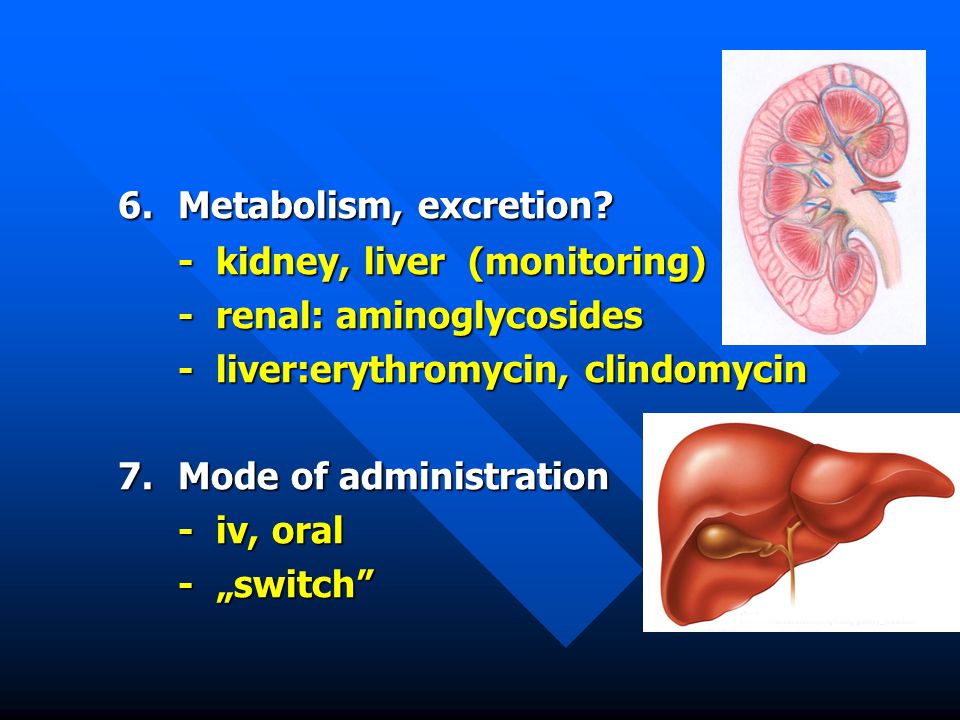 6. Metabolism, excretion?

- kidney, liver (monitoring)
- renal: aminoglycosides
- liver:erythromycin, clindomycin

7. Mode of administration

- iv, oral
- „switch”